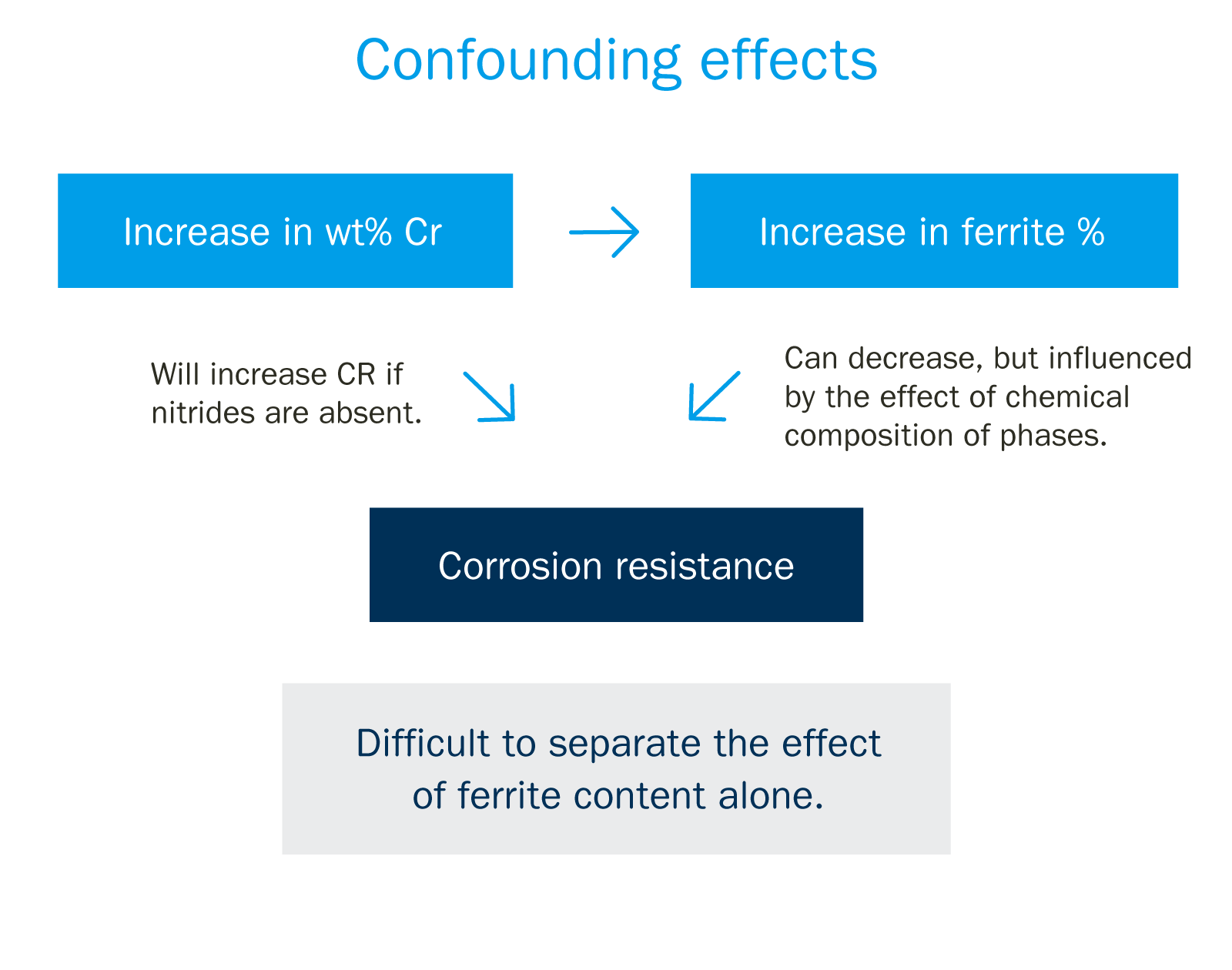 Confounding effects

Increase in wt% Cr

Increase in ferrite %

Will increase CR if nitrides are absent.

Can decrease, but influenced by the effect of chemical composition of phases.

Corrosion resistance

Difficult to separate the effect of ferrite content alone.